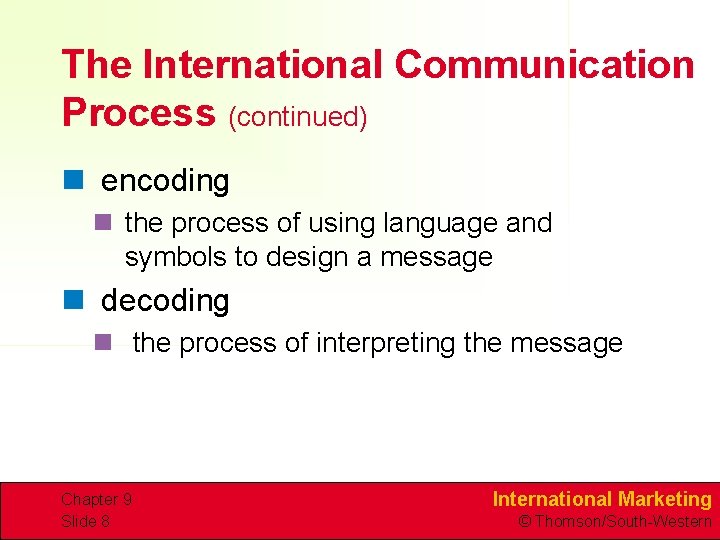 The International Communication Process (continued)

encoding

the process of using language and symbols to design a message

decoding

the process of interpreting the message

Chapter 9
Slide 8

International Marketing
© Thomson/South-Western